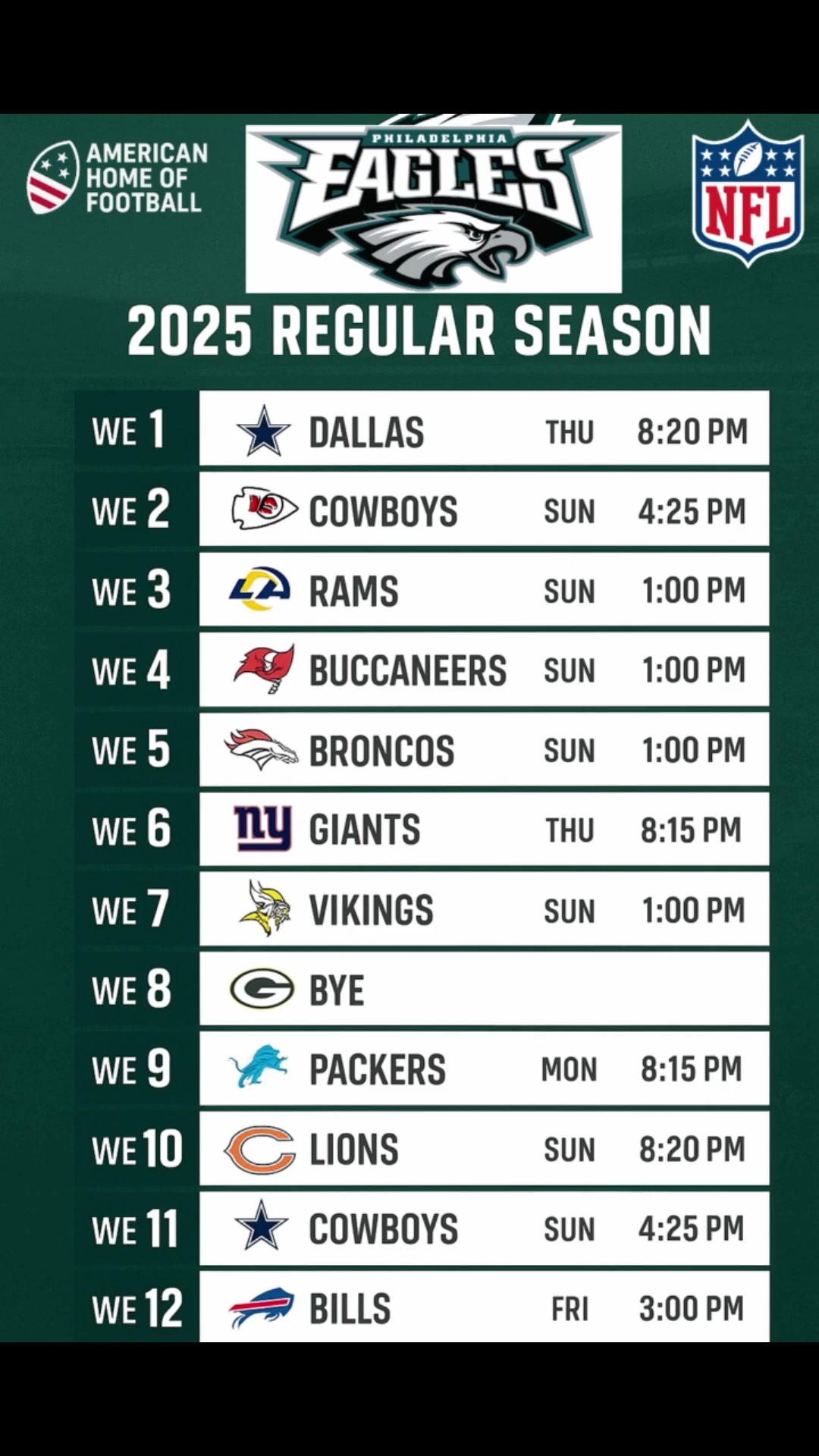 AMERICAN HOME OF FOOTBALL

PHILADELPHIA EAGLES

NFL

2025 REGULAR SEASON

| | | | |
|---|---|---|---|
| WE 1 | DALLAS | THU | 8:20 PM |
| WE 2 | COWBOYS | SUN | 4:25 PM |
| WE 3 | RAMS | SUN | 1:00 PM |
| WE 4 | BUCCANEERS | SUN | 1:00 PM |
| WE 5 | BRONCOS | SUN | 1:00 PM |
| WE 6 | GIANTS | THU | 8:15 PM |
| WE 7 | VIKINGS | SUN | 1:00 PM |
| WE 8 | BYE | | |
| WE 9 | PACKERS | MON | 8:15 PM |
| WE 10 | LIONS | SUN | 8:20 PM |
| WE 11 | COWBOYS | SUN | 4:25 PM |
| WE 12 | BILLS | FRI | 3:00 PM |